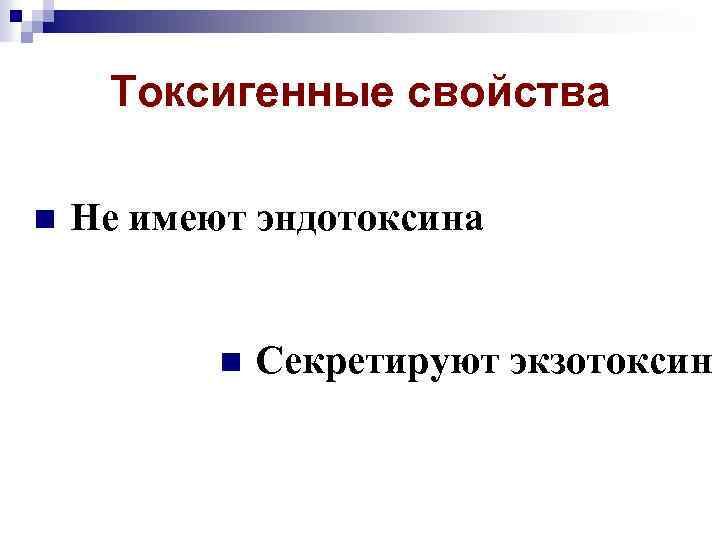 Токсигенные свойства

Не имеют эндотоксина

Секретируют экзотоксин